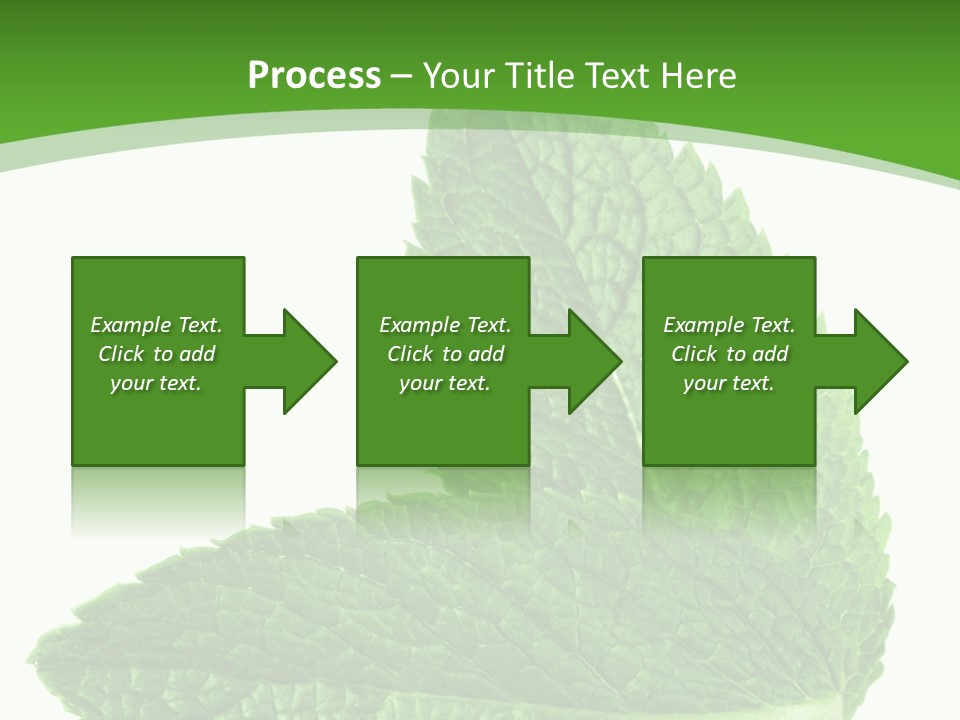 Process – Your Title Text Here

Example Text. Click to add your text.

Example Text. Click to add your text.

Example Text. Click to add your text.